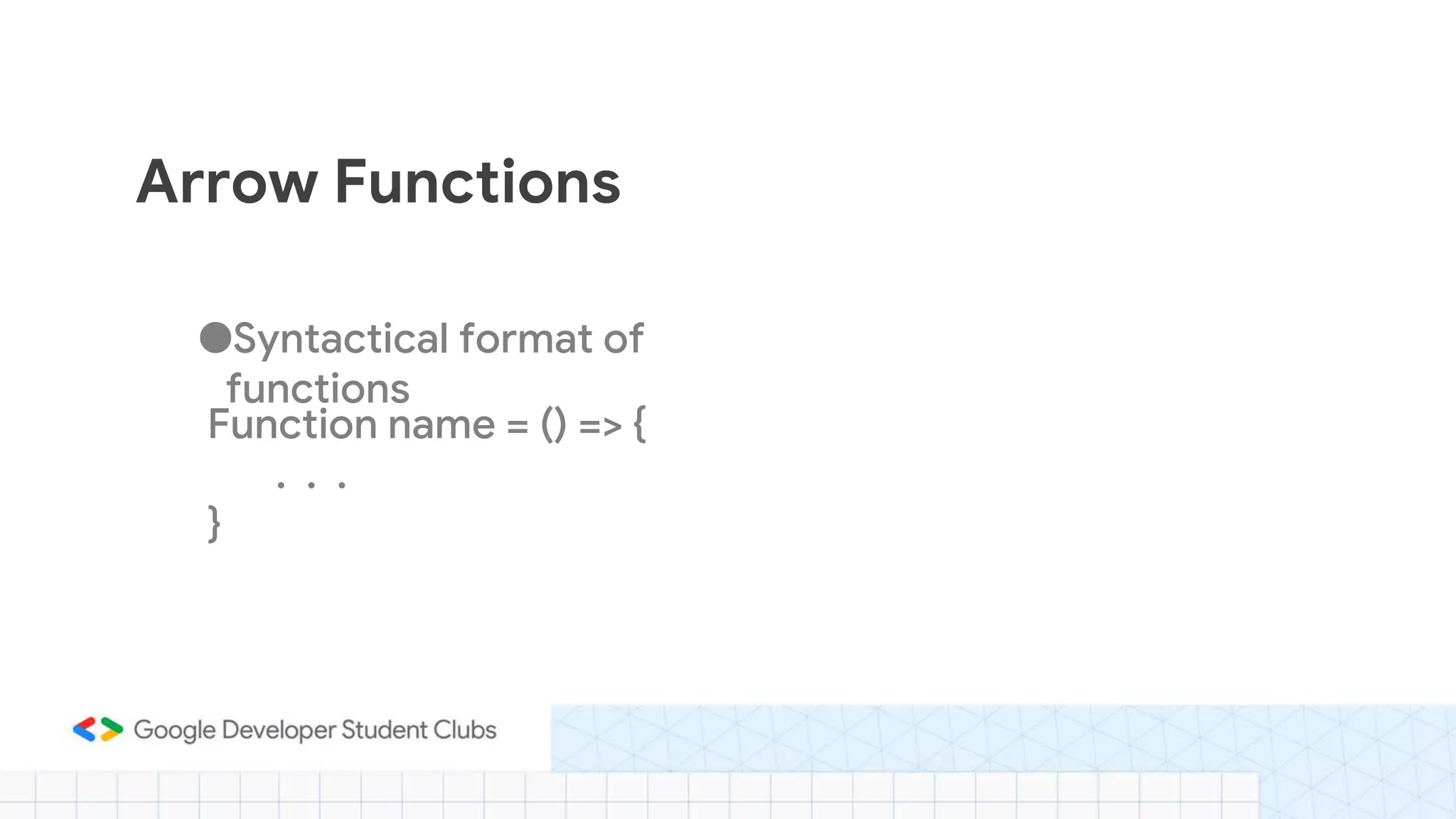 Arrow Functions

• Syntactical format of functions

Function name = () => {
. . .
}

Google Developer Student Clubs